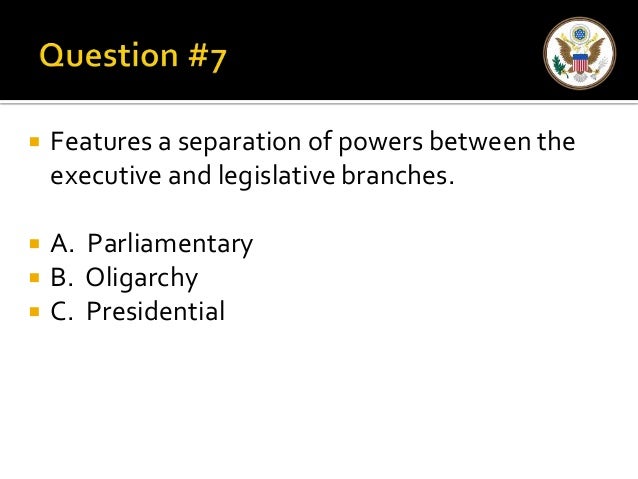 Question #7

Features a separation of powers between the executive and legislative branches.

A. Parliamentary
B. Oligarchy
C. Presidential